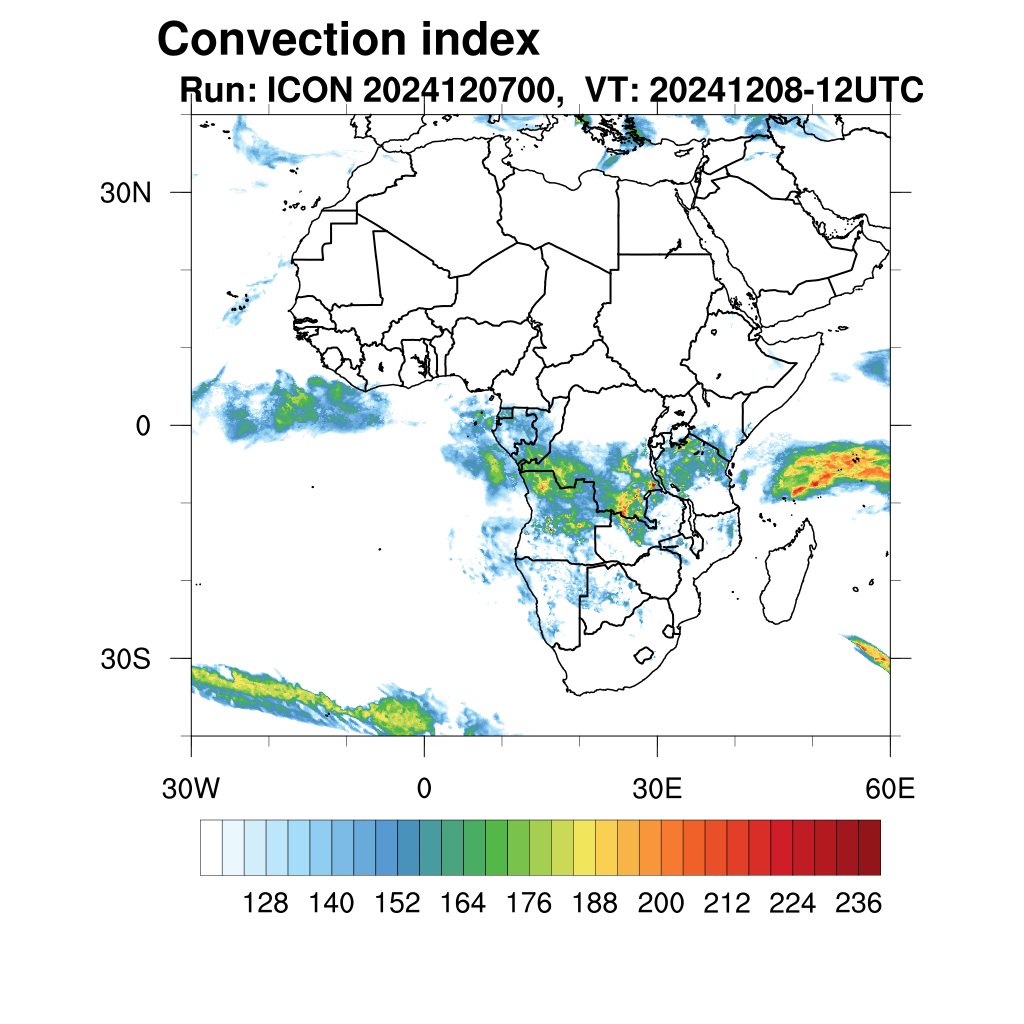 Convection index

Run: ICON 2024120700, VT: 20241208-12UTC

30N

0

30S

30W

0

30E

60E

128 140 152 164 176 188 200 212 224 236